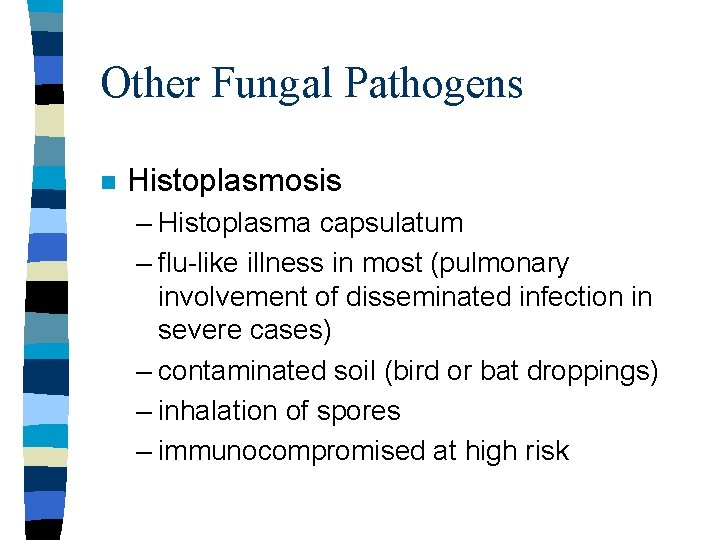 Other Fungal Pathogens

Histoplasmosis
– Histoplasma capsulatum
– flu-like illness in most (pulmonary involvement of disseminated infection in severe cases)
– contaminated soil (bird or bat droppings)
– inhalation of spores
– immunocompromised at high risk